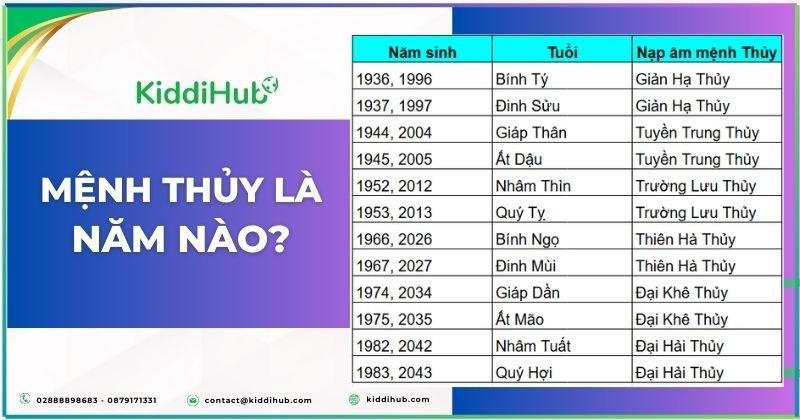 KiddiHub

MỆNH THỦY LÀ NĂM NÀO?

| Năm sinh | Tuổi | Nạp âm mệnh Thủy |
|---|---|---|
| 1936, 1996 | Bính Tý | Giản Hạ Thủy |
| 1937, 1997 | Đinh Sửu | Giản Hạ Thủy |
| 1944, 2004 | Giáp Thân | Tuyền Trung Thủy |
| 1945, 2005 | Ất Dậu | Tuyền Trung Thủy |
| 1952, 2012 | Nhâm Thìn | Trường Lưu Thủy |
| 1953, 2013 | Quý Tỵ | Trường Lưu Thủy |
| 1966, 2026 | Bính Ngọ | Thiên Hà Thủy |
| 1967, 2027 | Đinh Mùi | Thiên Hà Thủy |
| 1974, 2034 | Giáp Dần | Đại Khê Thủy |
| 1975, 2035 | Ất Mão | Đại Khê Thủy |
| 1982, 2042 | Nhâm Tuất | Đại Hải Thủy |
| 1983, 2043 | Quý Hợi | Đại Hải Thủy |

02888898683 - 0879171331 contact@kiddihub.com kiddihub.com